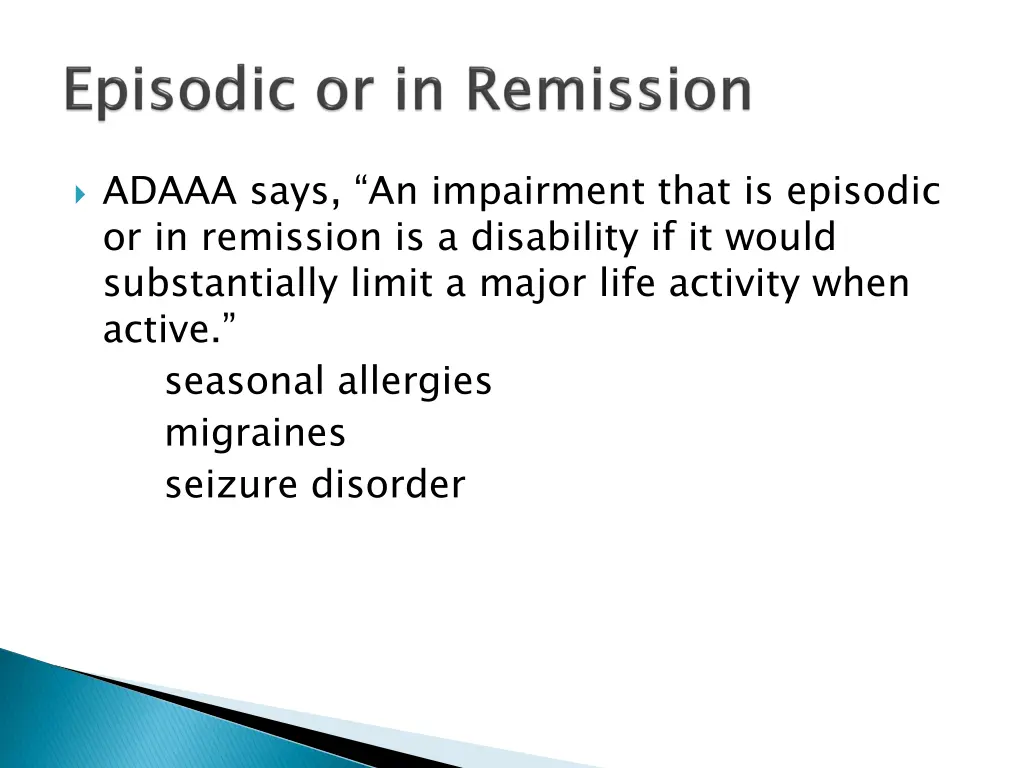 Episodic or in Remission

ADAAA says, “An impairment that is episodic or in remission is a disability if it would substantially limit a major life activity when active.”

seasonal allergies

migraines

seizure disorder